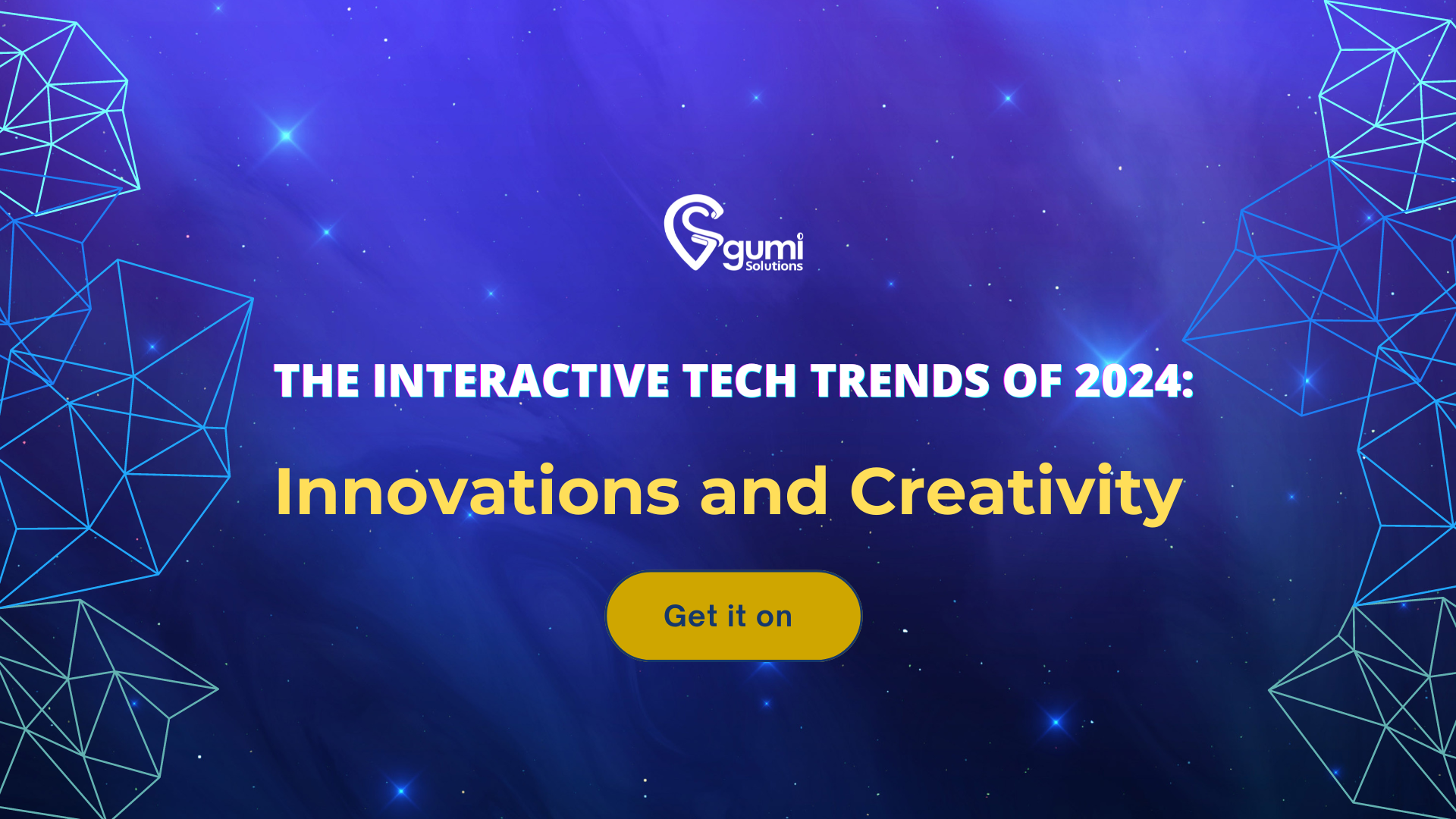 gumi Solutions

THE INTERACTIVE TECH TRENDS OF 2024:

Innovations and Creativity

Get it on